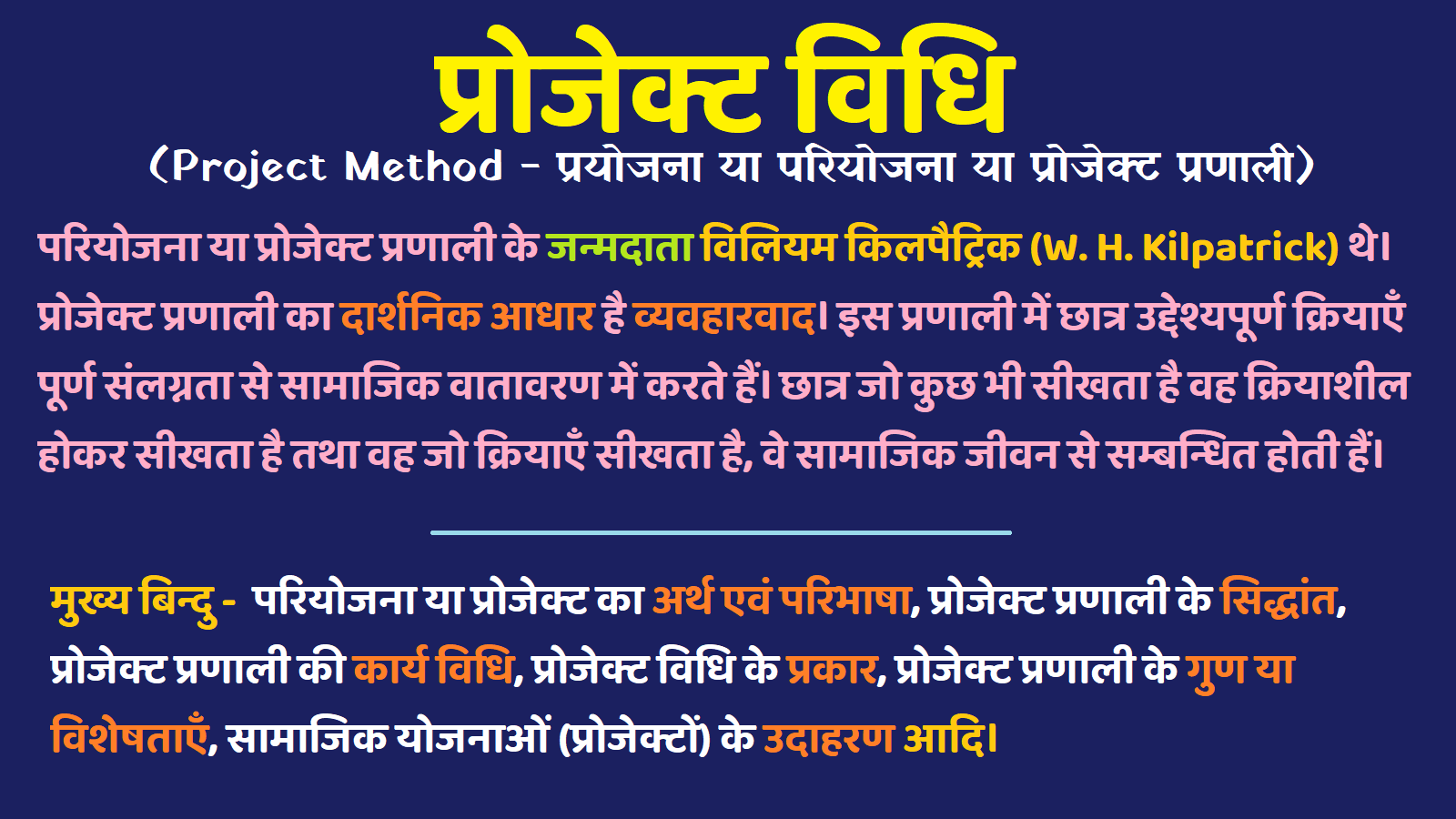 प्रोजेक्ट विधि
(Project Method - प्रयोजना या परियोजना या प्रोजेक्ट प्रणाली)

परियोजना या प्रोजेक्ट प्रणाली के जन्मदाता विलियम किलपैट्रिक (W. H. Kilpatrick) थे। प्रोजेक्ट प्रणाली का दार्शनिक आधार है व्यवहारवाद। इस प्रणाली में छात्र उद्देश्यपूर्ण क्रियाएँ पूर्ण संलग्नता से सामाजिक वातावरण में करते हैं। छात्र जो कुछ भी सीखता है वह क्रियाशील होकर सीखता है तथा वह जो क्रियाएँ सीखता है, वे सामाजिक जीवन से सम्बन्धित होती हैं।

मुख्य बिन्दु - परियोजना या प्रोजेक्ट का अर्थ एवं परिभाषा, प्रोजेक्ट प्रणाली के सिद्धांत, प्रोजेक्ट प्रणाली की कार्य विधि, प्रोजेक्ट विधि के प्रकार, प्रोजेक्ट प्रणाली के गुण या विशेषताएँ, सामाजिक योजनाओं (प्रोजेक्टों) के उदाहरण आदि।